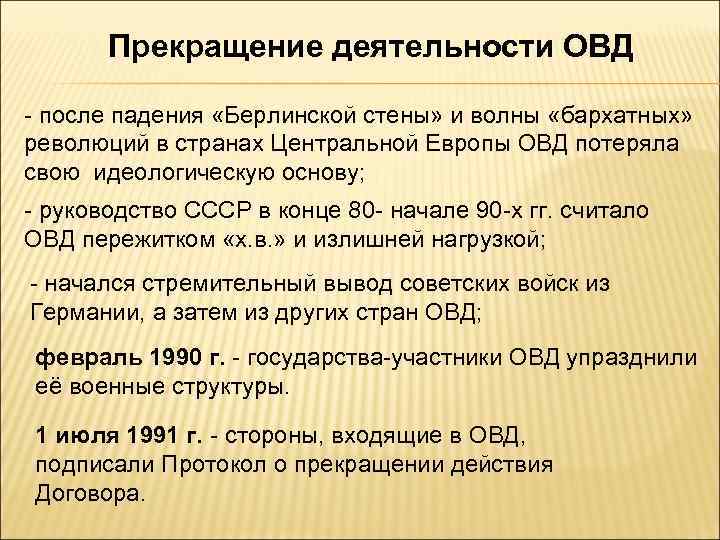 Прекращение деятельности ОВД

- после падения «Берлинской стены» и волны «бархатных» революций в странах Центральной Европы ОВД потеряла свою  идеологическую основу;

- руководство СССР в конце 80- начале 90-х гг. считало ОВД пережитком «х.в.» и излишней нагрузкой;

- начался стремительный вывод советских войск из Германии, а затем из других стран ОВД;

февраль 1990 г. - государства-участники ОВД упразднили её военные структуры.

1 июля 1991 г. - стороны, входящие в ОВД, подписали Протокол о прекращении действия Договора.